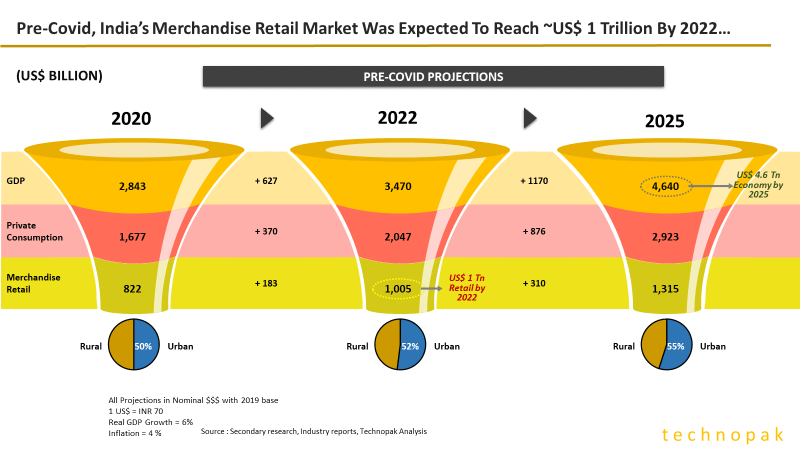 Pre-Covid, India's Merchandise Retail Market Was Expected To Reach ~US$ 1 Trillion By 2022…

(US$ BILLION)

PRE-COVID PROJECTIONS

2020

2022

2025

GDP

2,843

+ 627

3,470

+ 1170

4,640

US$ 4.6 Tn Economy by 2025

Private Consumption

1,677

+ 370

2,047

+ 876

2,923

Merchandise Retail

822

+ 183

1,005

US$ 1 Tn Retail by 2022

+ 310

1,315

Rural 50% Urban

Rural 52% Urban

Rural 55% Urban

All Projections in Nominal $$$ with 2019 base
1 US$ = INR 70
Real GDP Growth = 6%
Inflation = 4 %

Source : Secondary research, Industry reports, Technopak Analysis

technopak